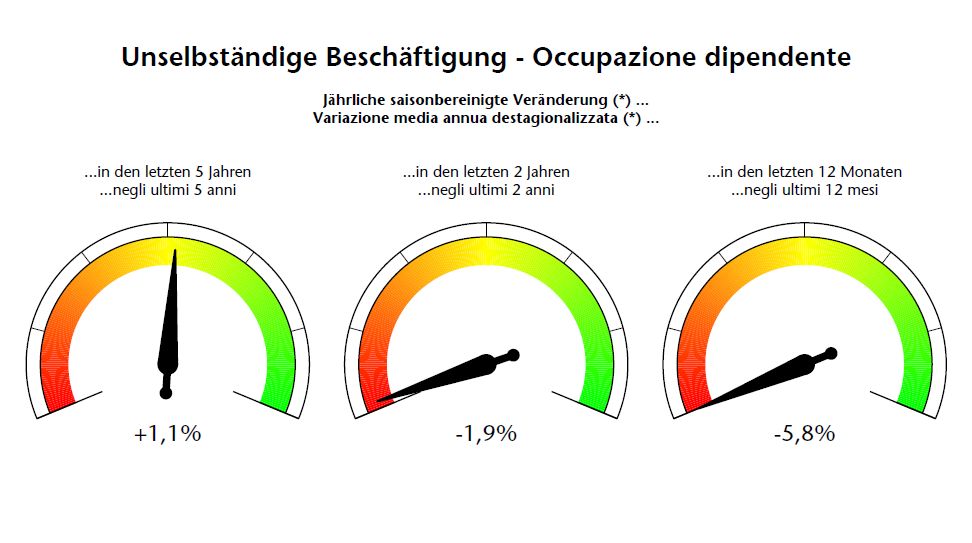 Unselbständige Beschäftigung - Occupazione dipendente

Jährliche saisonbereinigte Veränderung (*) ...
Variazione media annua destagionalizzata (*) ...

...in den letzten 5 Jahren
...negli ultimi 5 anni

+1,1%

...in den letzten 2 Jahren
...negli ultimi 2 anni

-1,9%

...in den letzten 12 Monaten
...negli ultimi 12 mesi

-5,8%